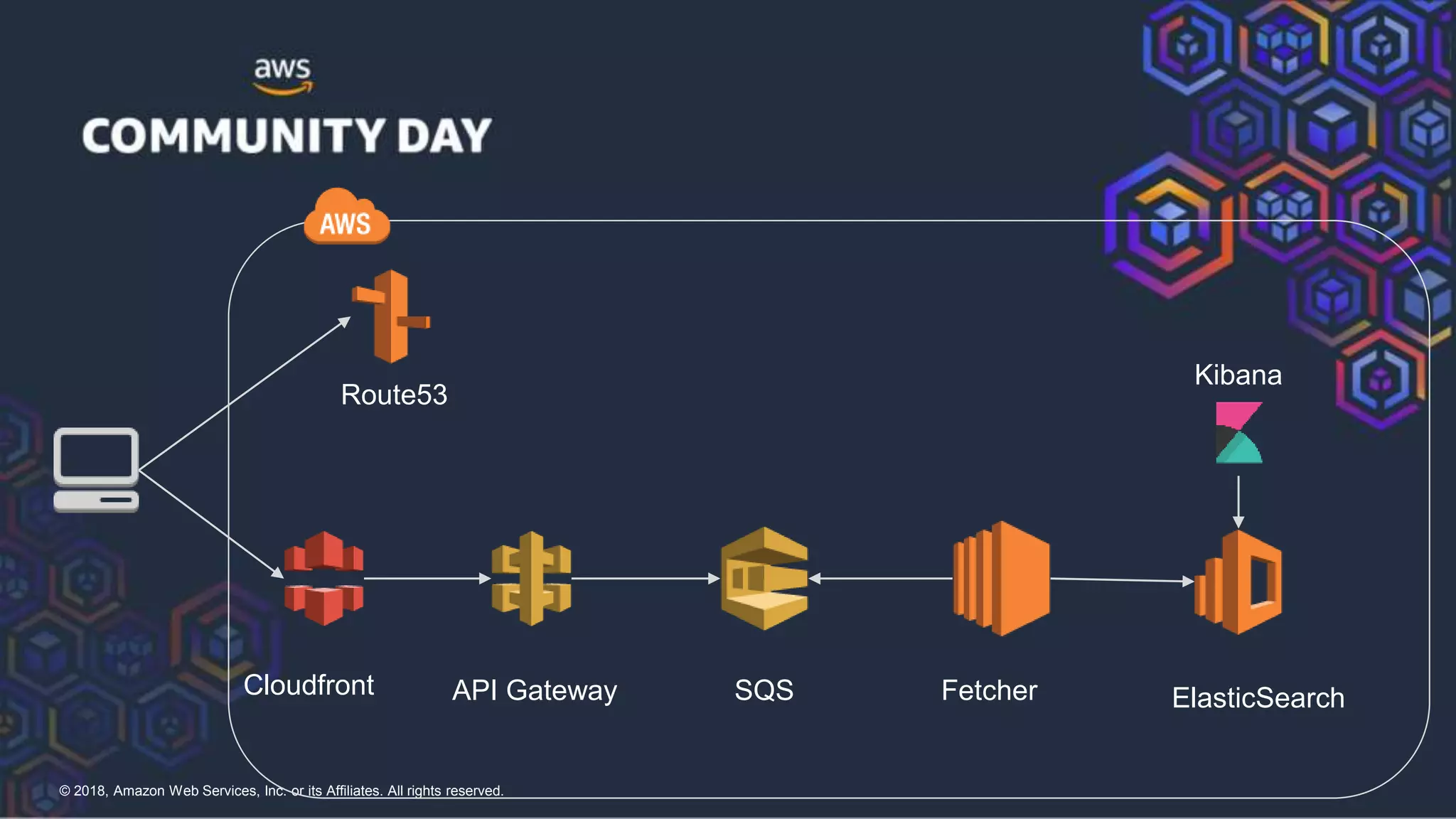 aws
COMMUNITY DAY

AWS

Route53

Kibana

Cloudfront

API Gateway

SQS

Fetcher

ElasticSearch

© 2018, Amazon Web Services, Inc. or its Affiliates. All rights reserved.